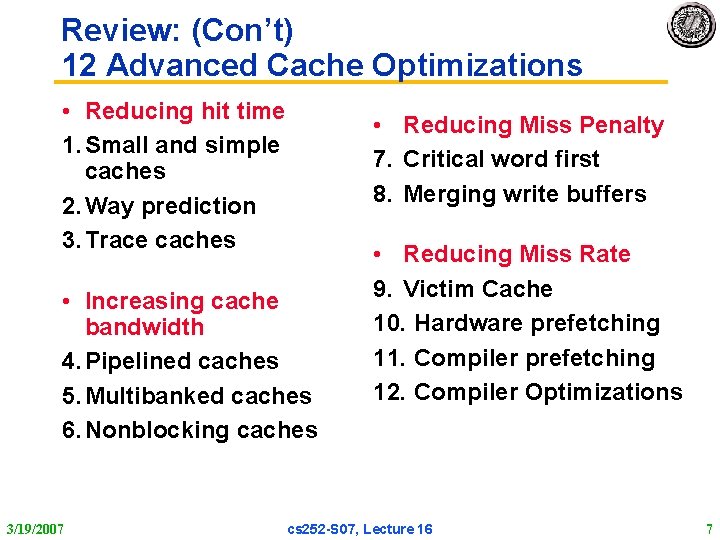 Review: (Con't)
12 Advanced Cache Optimizations

• Reducing hit time
1. Small and simple caches
2. Way prediction
3. Trace caches

• Increasing cache bandwidth
4. Pipelined caches
5. Multibanked caches
6. Nonblocking caches

• Reducing Miss Penalty
7. Critical word first
8. Merging write buffers

• Reducing Miss Rate
9. Victim Cache
10. Hardware prefetching
11. Compiler prefetching
12. Compiler Optimizations

3/19/2007
cs252-S07, Lecture 16
7